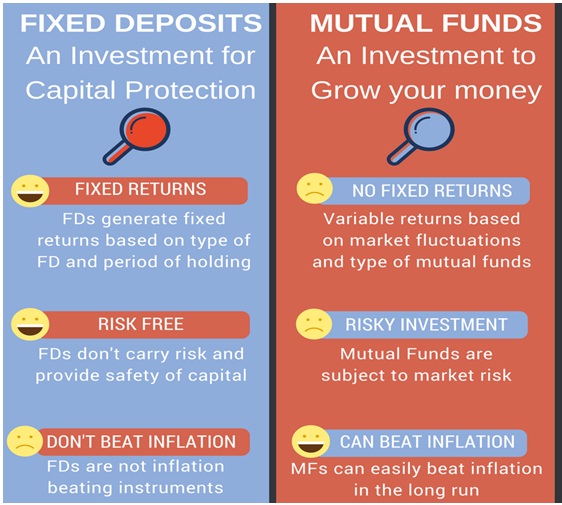 FIXED DEPOSITS
An Investment for Capital Protection

FIXED RETURNS
FDs generate fixed returns based on type of FD and period of holding

RISK FREE
FDs don't carry risk and provide safety of capital

DON'T BEAT INFLATION
FDs are not inflation beating instruments

MUTUAL FUNDS
An Investment to Grow your money

NO FIXED RETURNS
Variable returns based on market fluctuations and type of mutual funds

RISKY INVESTMENT
Mutual Funds are subject to market risk

CAN BEAT INFLATION
MFs can easily beat inflation in the long run